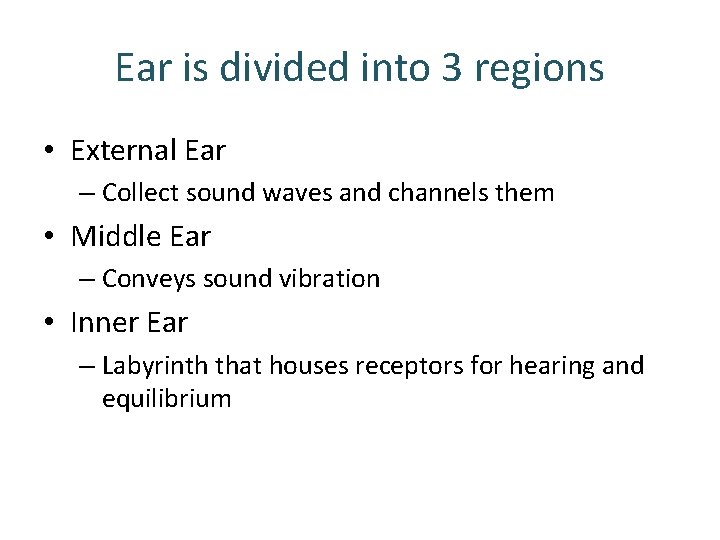 Ear is divided into 3 regions

• External Ear
– Collect sound waves and channels them
• Middle Ear
– Conveys sound vibration
• Inner Ear
– Labyrinth that houses receptors for hearing and equilibrium